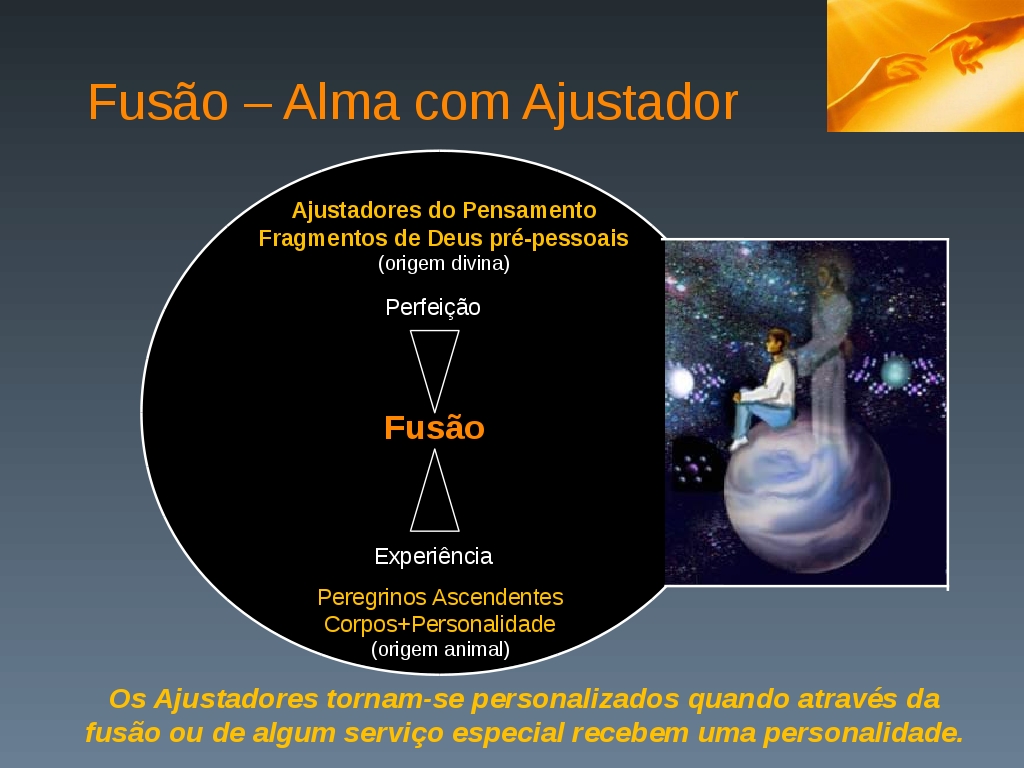 Fusão – Alma com Ajustador

Ajustadores do Pensamento
Fragmentos de Deus pré-pessoais
(origem divina)

Perfeição

Fusão

Experiência

Peregrinos Ascendentes
Corpos+Personalidade
(origem animal)

Os Ajustadores tornam-se personalizados quando através da fusão ou de algum serviço especial recebem uma personalidade.